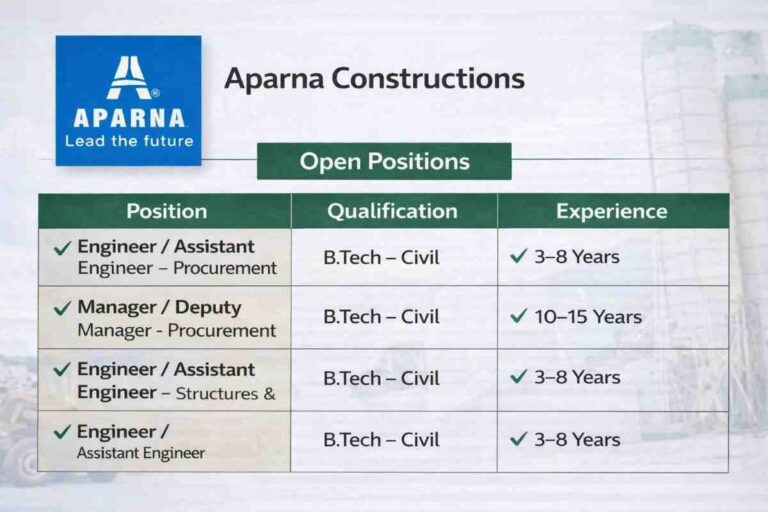 APARNA
Lead the future

Aparna Constructions

Open Positions

| Position | Qualification | Experience |
|---|---|---|
| ✓ Engineer / Assistant Engineer – Procurement | B.Tech – Civil | ✓ 3–8 Years |
| ✓ Manager / Deputy Manager - Procurement | B.Tech – Civil | ✓ 10–15 Years |
| ✓ Engineer / Assistant Engineer – Structures & | B.Tech – Civil | ✓ 3–8 Years |
| ✓ Engineer / Assistant Engineer | B.Tech – Civil | ✓ 3–8 Years |